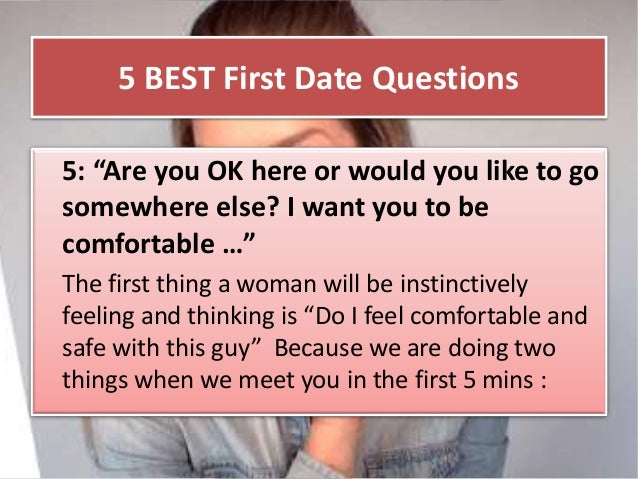 5 BEST First Date Questions

5: “Are you OK here or would you like to go somewhere else? I want you to be comfortable …”

The first thing a woman will be instinctively feeling and thinking is “Do I feel comfortable and safe with this guy” Because we are doing two things when we meet you in the first 5 mins :